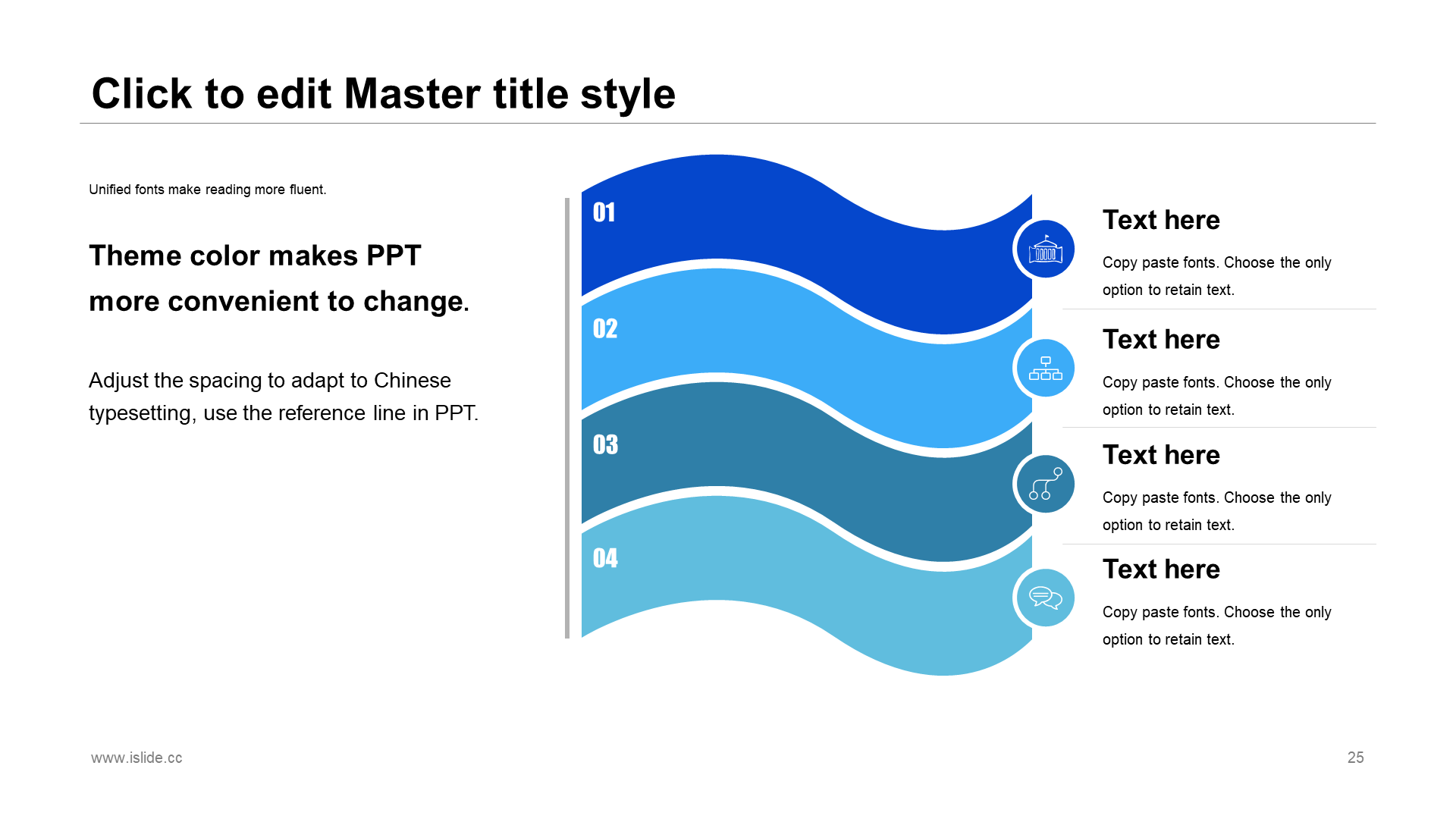 Click to edit Master title style

Unified fonts make reading more fluent.

Theme color makes PPT more convenient to change.

Adjust the spacing to adapt to Chinese typesetting, use the reference line in PPT.

01

02

03

04

Text here

Copy paste fonts. Choose the only option to retain text.

Text here

Copy paste fonts. Choose the only option to retain text.

Text here

Copy paste fonts. Choose the only option to retain text.

Text here

Copy paste fonts. Choose the only option to retain text.

www.islide.cc

25